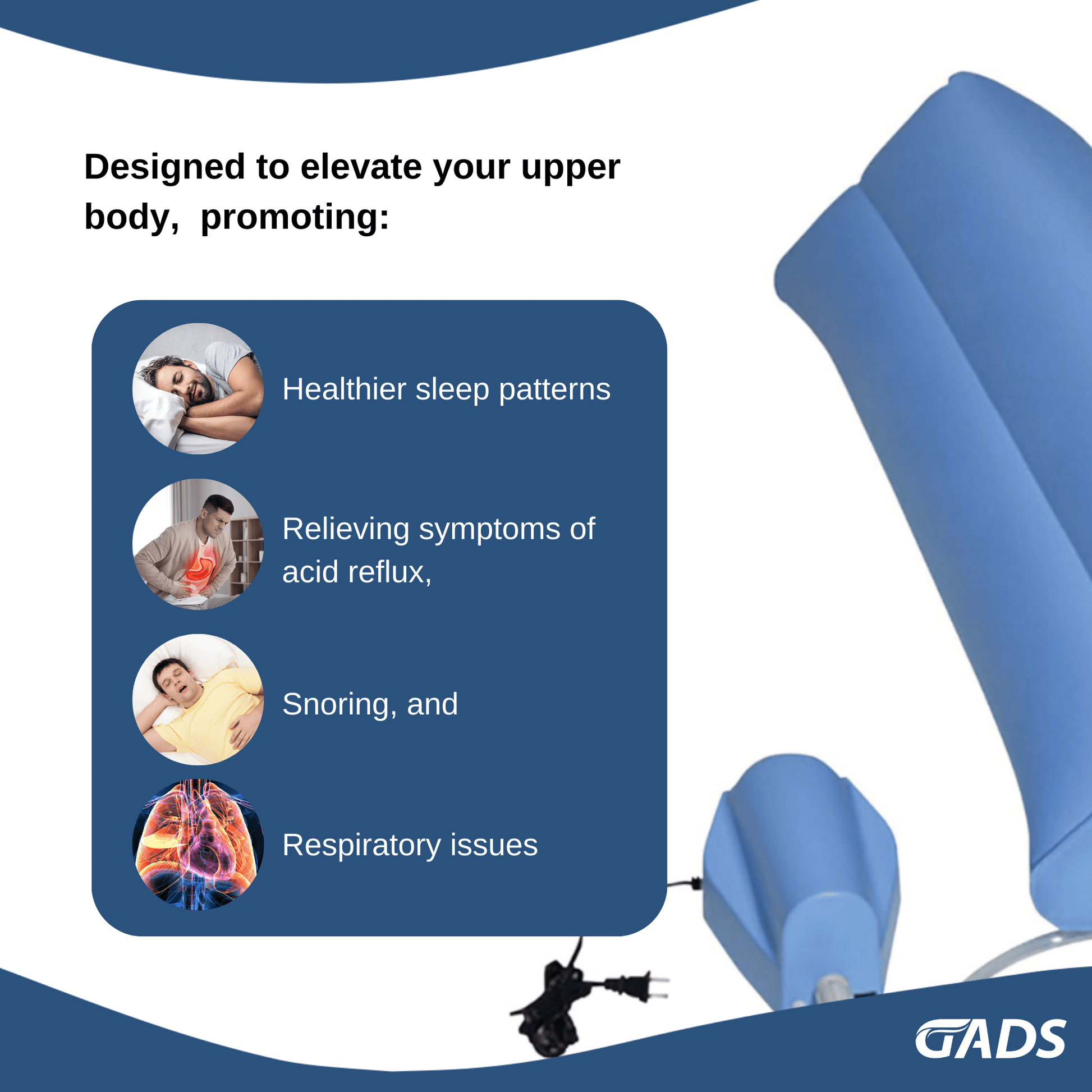 Designed to elevate your upper body, promoting:

Healthier sleep patterns

Relieving symptoms of acid reflux,

Snoring, and

Respiratory issues

GADS